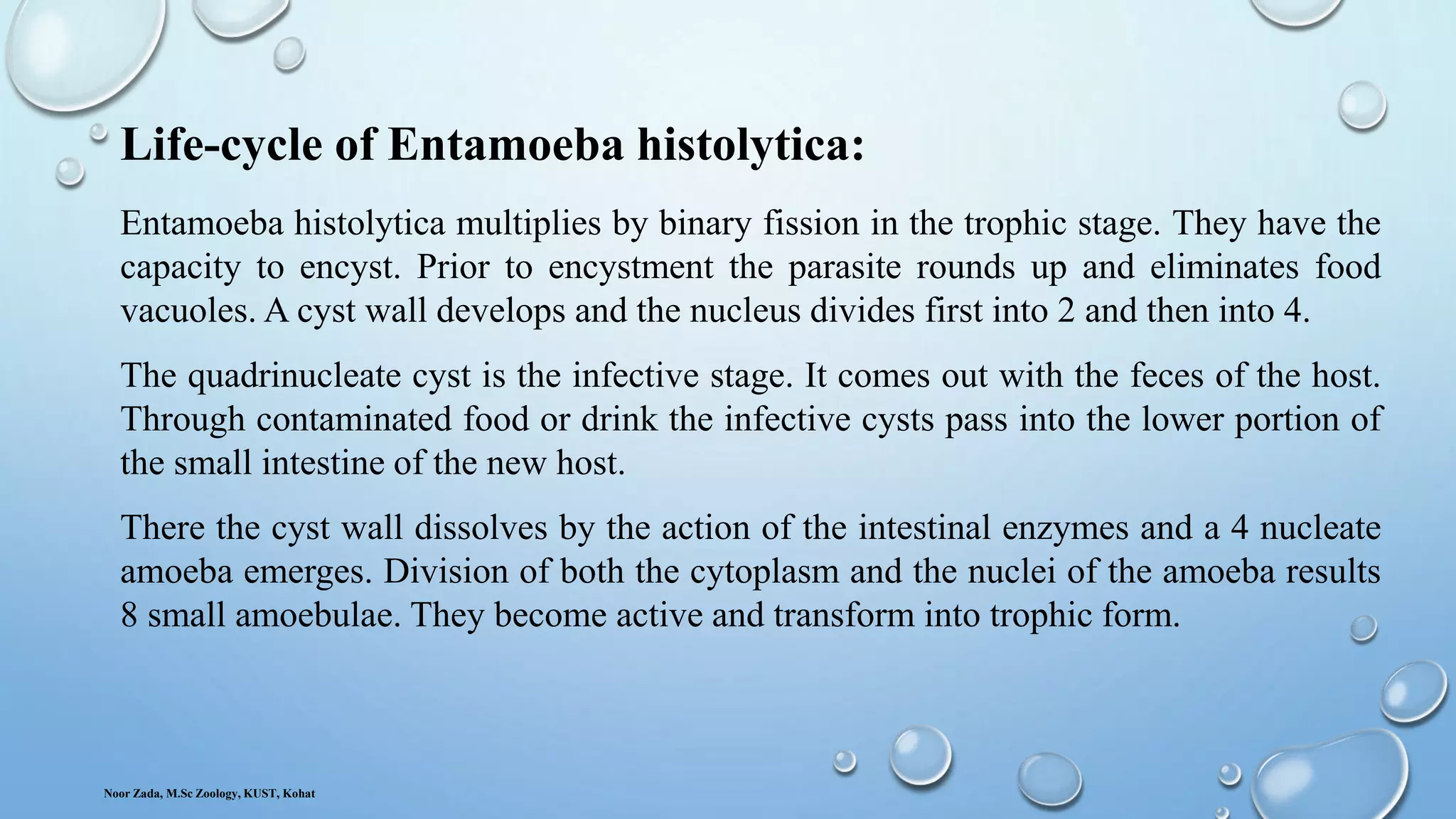 Life-cycle of Entamoeba histolytica:

Entamoeba histolytica multiplies by binary fission in the trophic stage. They have the capacity to encyst. Prior to encystment the parasite rounds up and eliminates food vacuoles. A cyst wall develops and the nucleus divides first into 2 and then into 4.

The quadrinucleate cyst is the infective stage. It comes out with the feces of the host. Through contaminated food or drink the infective cysts pass into the lower portion of the small intestine of the new host.

There the cyst wall dissolves by the action of the intestinal enzymes and a 4 nucleate amoeba emerges. Division of both the cytoplasm and the nuclei of the amoeba results 8 small amoebulae. They become active and transform into trophic form.

Noor Zada, M.Sc Zoology, KUST, Kohat